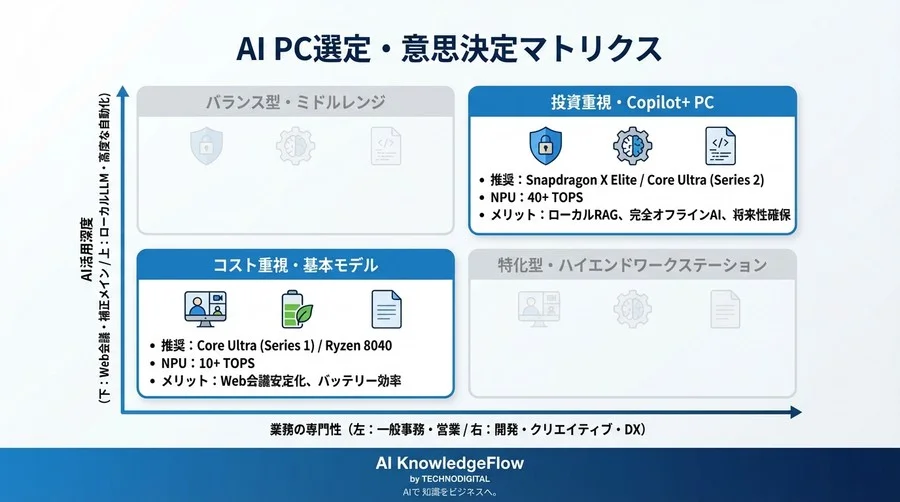 AI PC選定・意思決定マトリクス

AI活用深度
(下：Web会議・補正メイン / 上：ローカルLLM・高度な自動化)

バランス型・ミドルレンジ

投資重視・Copilot+ PC

• 推奨：Snapdragon X Elite / Core Ultra (Series 2)
• NPU：40+ TOPS
• メリット：ローカルRAG、完全オフラインAI、将来性確保

コスト重視・基本モデル

• 推奨：Core Ultra (Series 1) / Ryzen 8040
• NPU：10+ TOPS
• メリット：Web会議安定化、バッテリー効率

特化型・ハイエンドワークステーション

業務の専門性（左：一般事務・営業 / 右：開発・クリエイティブ・DX）

AI KnowledgeFlow
by TECHNODIGITAL
AIで 知識をビジネスへ。